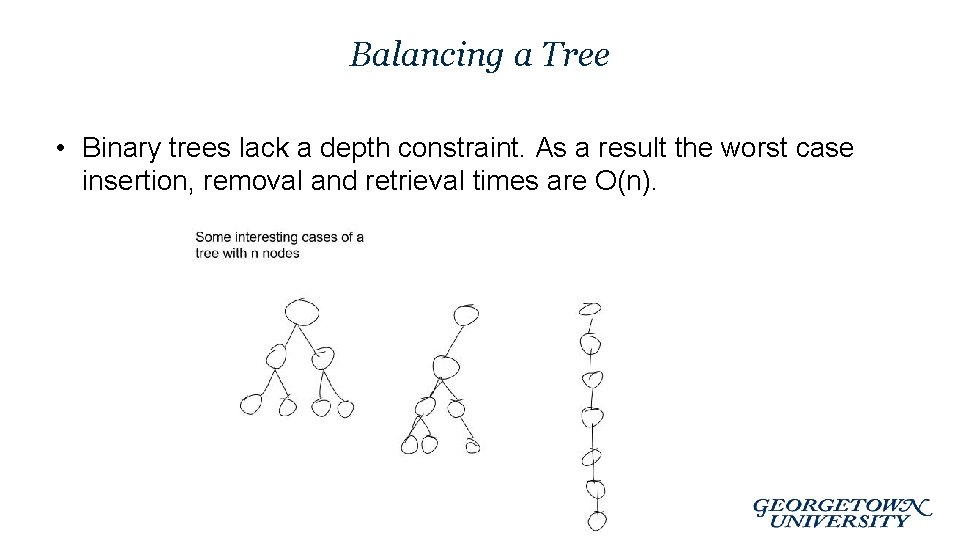 Balancing a Tree

• Binary trees lack a depth constraint. As a result the worst case insertion, removal and retrieval times are O(n).

Some interesting cases of a tree with n nodes

GEORGETOWN UNIVERSITY